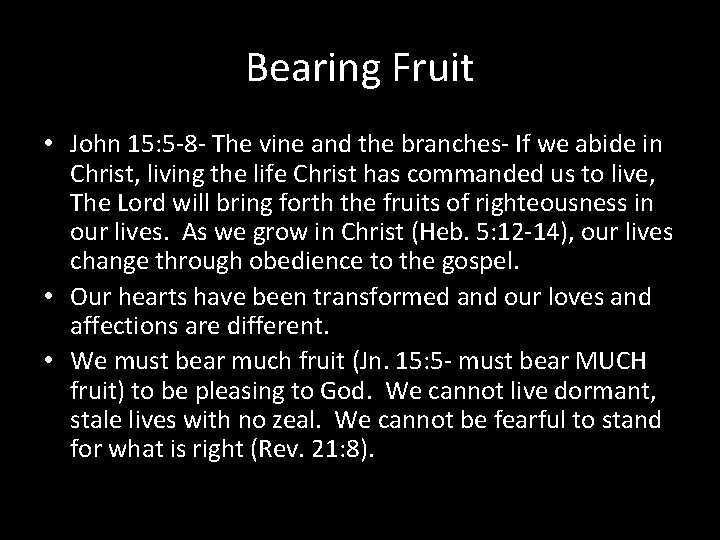 Bearing Fruit

• John 15:5-8- The vine and the branches- If we abide in Christ, living the life Christ has commanded us to live, The Lord will bring forth the fruits of righteousness in our lives. As we grow in Christ (Heb. 5:12-14), our lives change through obedience to the gospel.
• Our hearts have been transformed and our loves and affections are different.
• We must bear much fruit (Jn. 15:5- must bear MUCH fruit) to be pleasing to God. We cannot live dormant, stale lives with no zeal. We cannot be fearful to stand for what is right (Rev. 21:8).